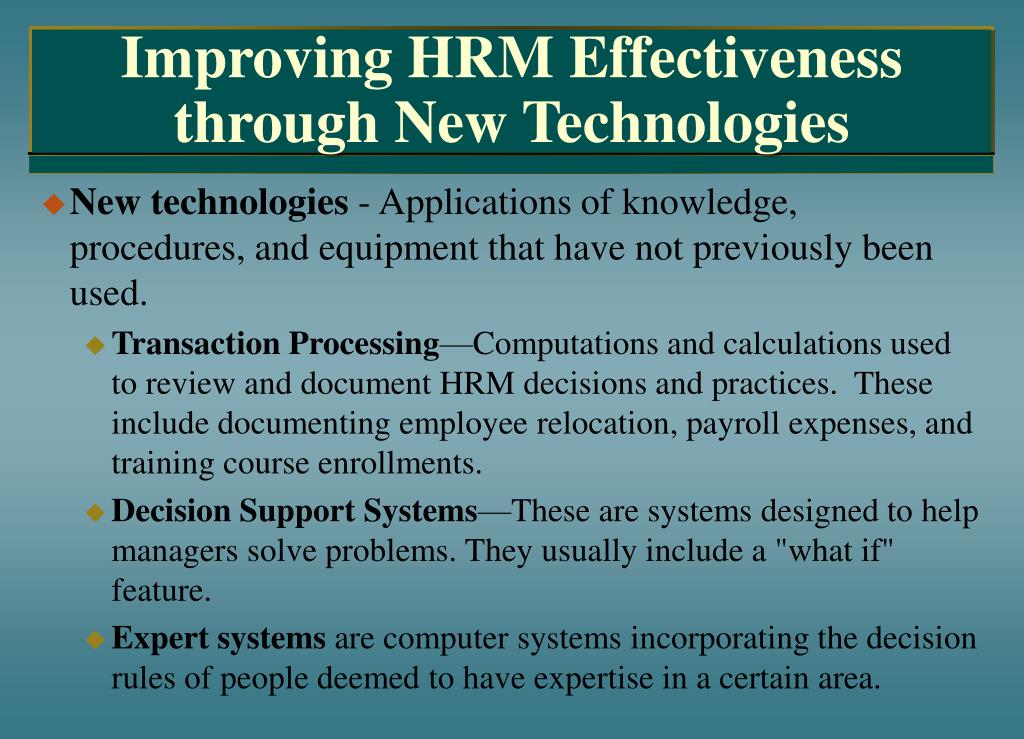 Improving HRM Effectiveness through New Technologies

New technologies - Applications of knowledge, procedures, and equipment that have not previously been used.

Transaction Processing—Computations and calculations used to review and document HRM decisions and practices. These include documenting employee relocation, payroll expenses, and training course enrollments.

Decision Support Systems—These are systems designed to help managers solve problems. They usually include a "what if" feature.

Expert systems are computer systems incorporating the decision rules of people deemed to have expertise in a certain area.